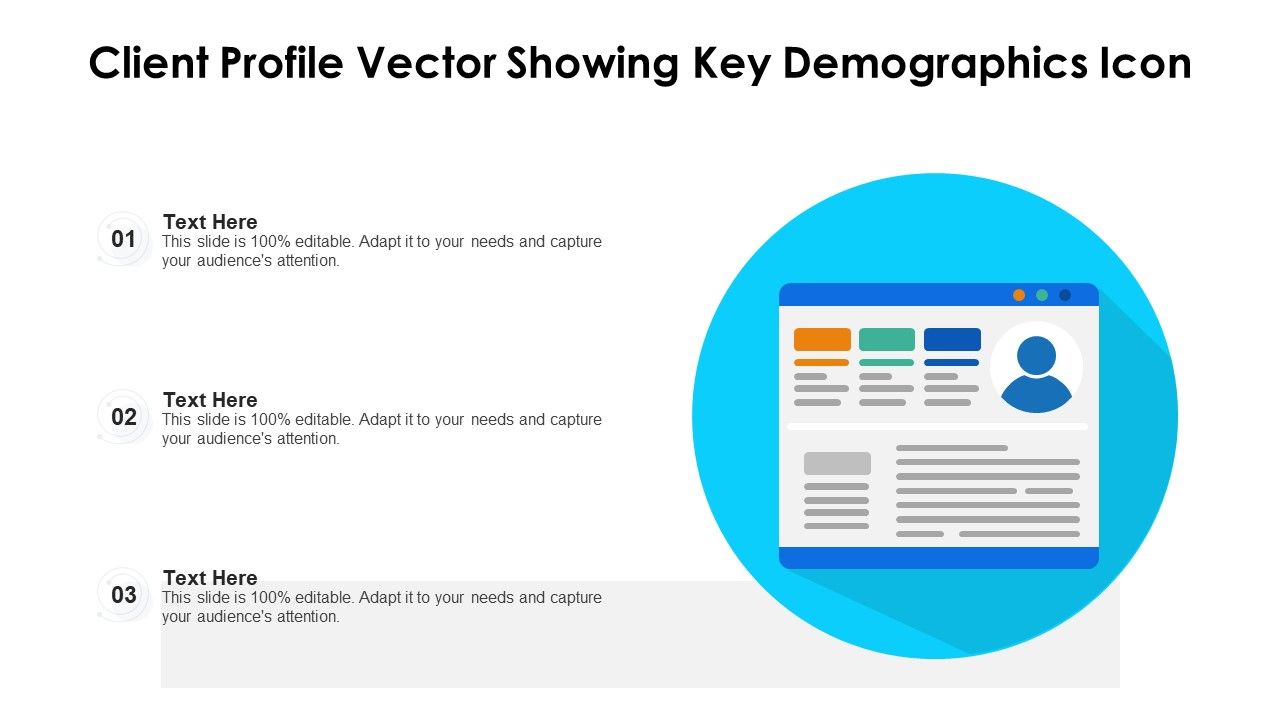 Client Profile Vector Showing Key Demographics Icon

01
Text Here
This slide is 100% editable. Adapt it to your needs and capture your audience's attention.

02
Text Here
This slide is 100% editable. Adapt it to your needs and capture your audience's attention.

03
Text Here
This slide is 100% editable. Adapt it to your needs and capture your audience's attention.